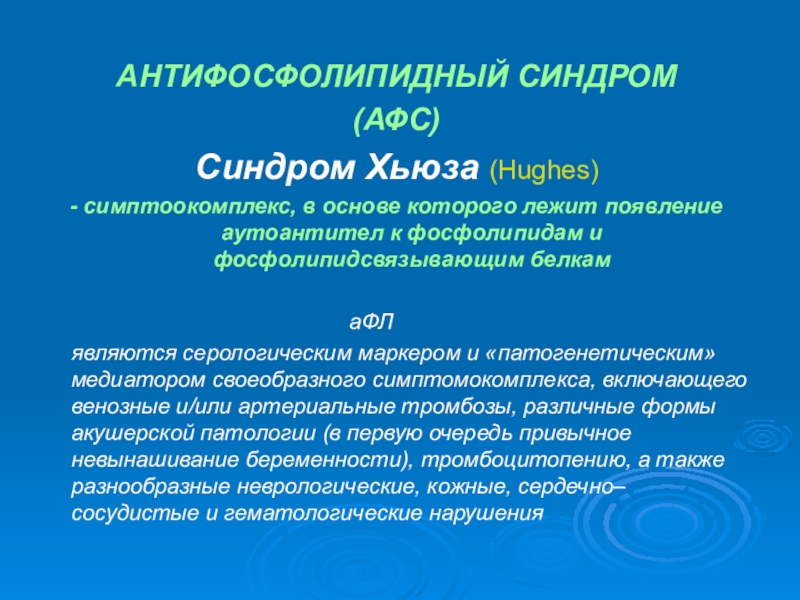 АНТИФОСФОЛИПИДНЫЙ СИНДРОМ
(АФС)

Синдром Хьюза (Hughes)

- симптоокомплекс, в основе которого лежит появление аутоантител к фосфолипидам и фосфолипидсвязывающим белкам

аФЛ

являются серологическим маркером и «патогенетическим» медиатором своеобразного симптомокомплекса, включающего венозные и/или артериальные тромбозы, различные формы акушерской патологии (в первую очередь привычное невынашивание беременности), тромбоцитопению, а также разнообразные неврологические, кожные, сердечно–сосудистые и гематологические нарушения